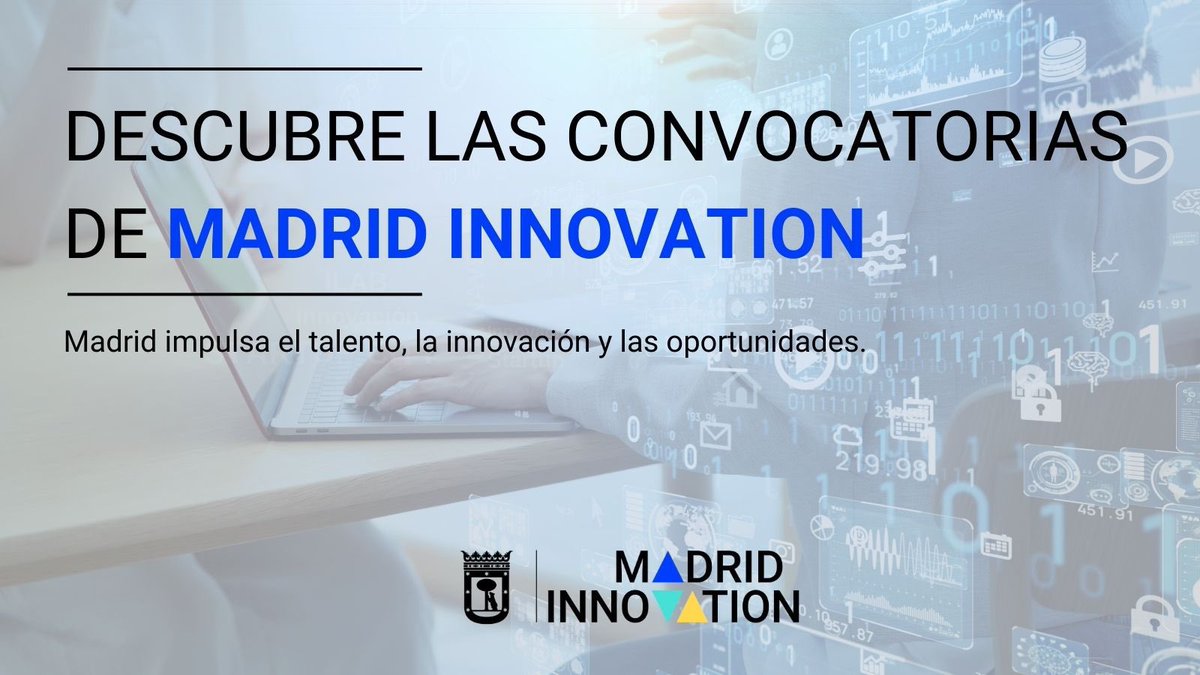 DESCUBRE LAS CONVOCATORIAS DE MADRID INNOVATION

Madrid impulsa el talento, la innovación y las oportunidades.

MADRID INNOVATION